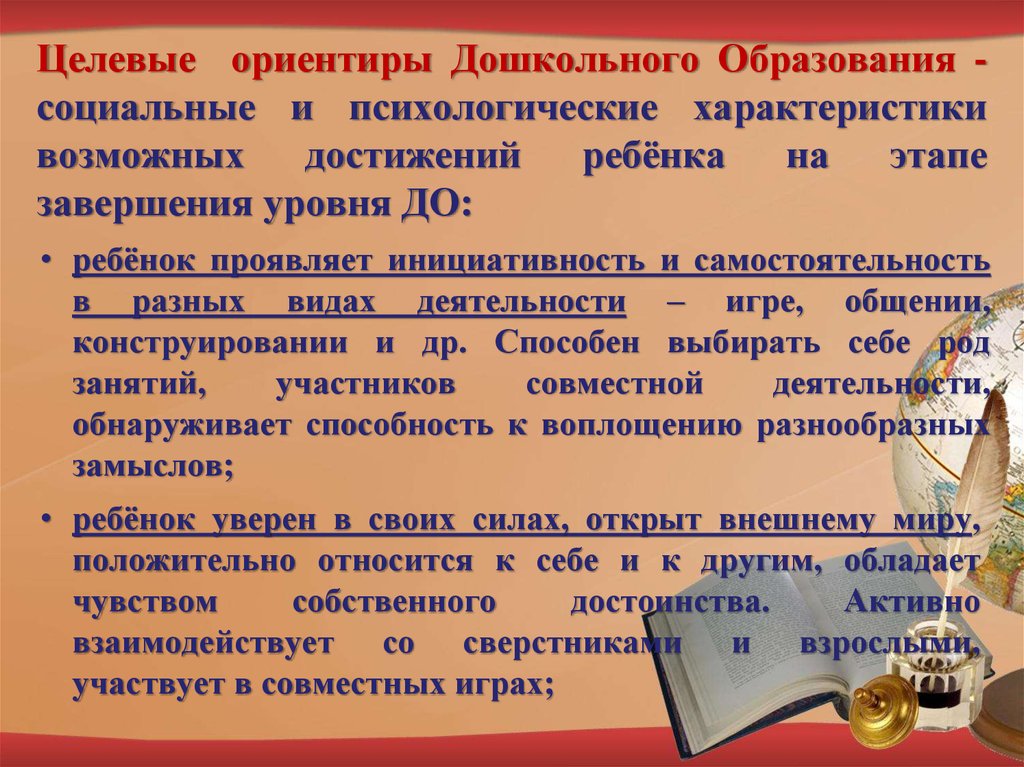 Целевые ориентиры Дошкольного Образования - социальные и психологические характеристики возможных достижений ребёнка на этапе завершения уровня ДО:

• ребёнок проявляет инициативность и самостоятельность в разных видах деятельности – игре, общении, конструировании и др. Способен выбирать себе род занятий, участников совместной деятельности, обнаруживает способность к воплощению разнообразных замыслов;

• ребёнок уверен в своих силах, открыт внешнему миру, положительно относится к себе и к другим, обладает чувством собственного достоинства. Активно взаимодействует со сверстниками и взрослыми, участвует в совместных играх;